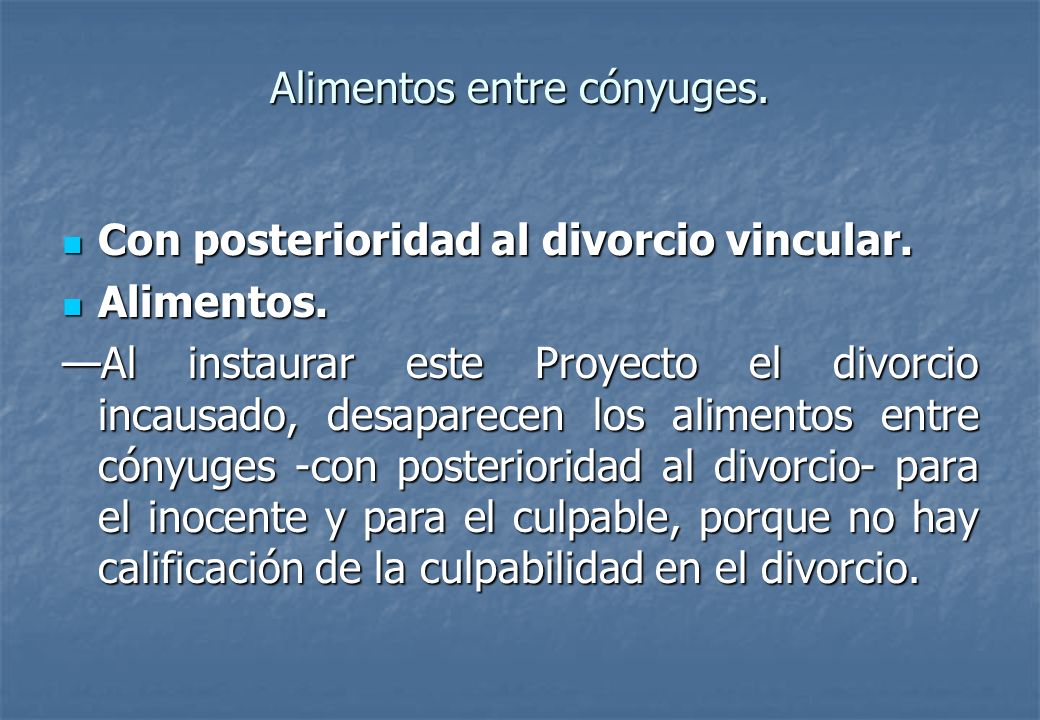 Alimentos entre cónyuges.

Con posterioridad al divorcio vincular.

Alimentos.

—Al instaurar este Proyecto el divorcio incausado, desaparecen los alimentos entre cónyuges -con posterioridad al divorcio- para el inocente y para el culpable, porque no hay calificación de la culpabilidad en el divorcio.